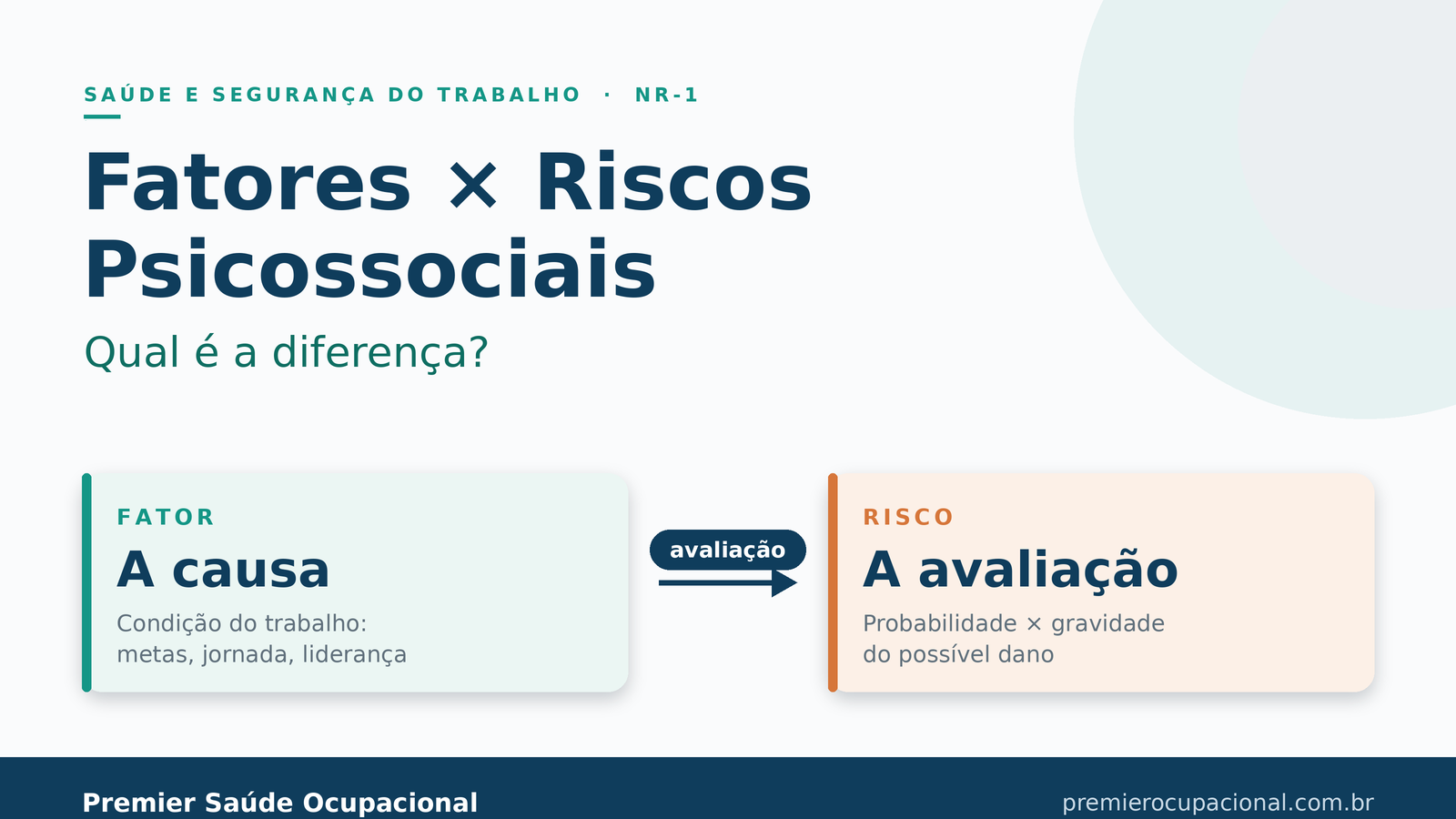 SAÚDE E SEGURANÇA DO TRABALHO · NR-1

Fatores × Riscos Psicossociais

Qual é a diferença?

FATOR

A causa

Condição do trabalho: metas, jornada, liderança

avaliação

RISCO

A avaliação

Probabilidade × gravidade do possível dano

Premier Saúde Ocupacional

premierocupacional.com.br